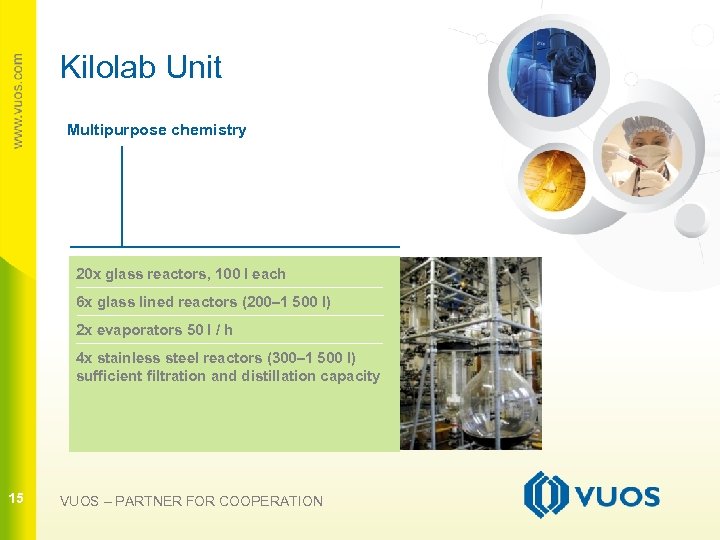 www.vuos.com

Kilolab Unit

Multipurpose chemistry

20x glass reactors, 100 l each

6x glass lined reactors (200–1 500 l)

2x evaporators 50 l / h

4x stainless steel reactors (300–1 500 l) sufficient filtration and distillation capacity

15

VUOS – PARTNER FOR COOPERATION

VUOS